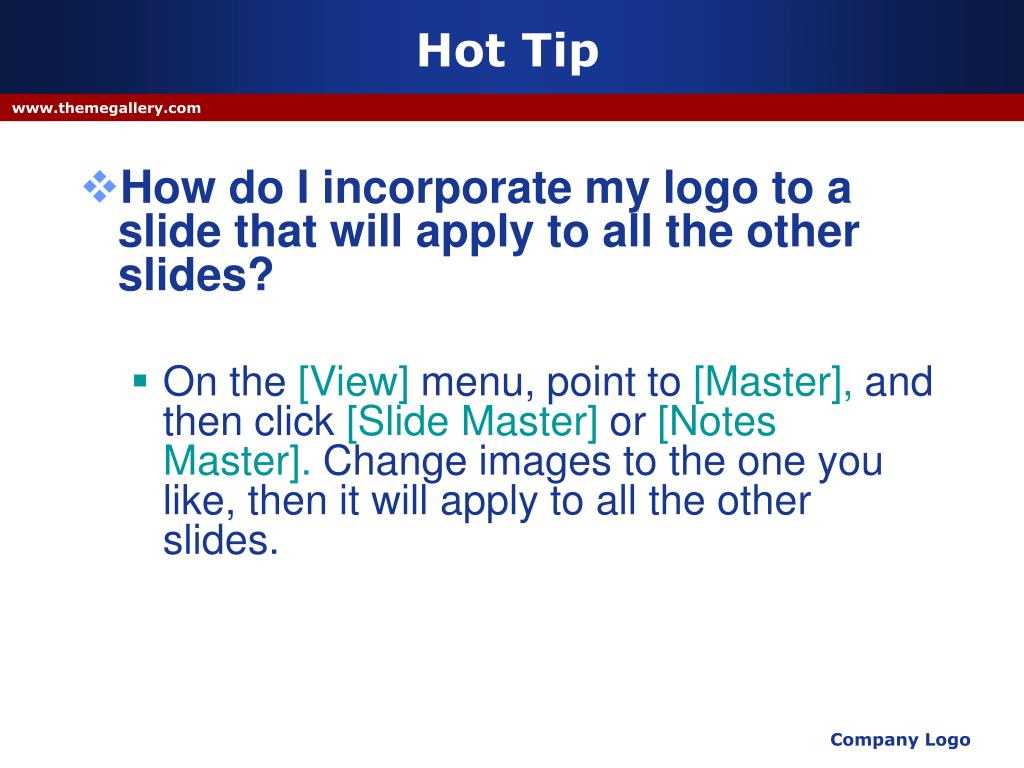 Hot Tip

www.themegallery.com

How do I incorporate my logo to a slide that will apply to all the other slides?

On the [View] menu, point to [Master], and then click [Slide Master] or [Notes Master]. Change images to the one you like, then it will apply to all the other slides.

Company Logo